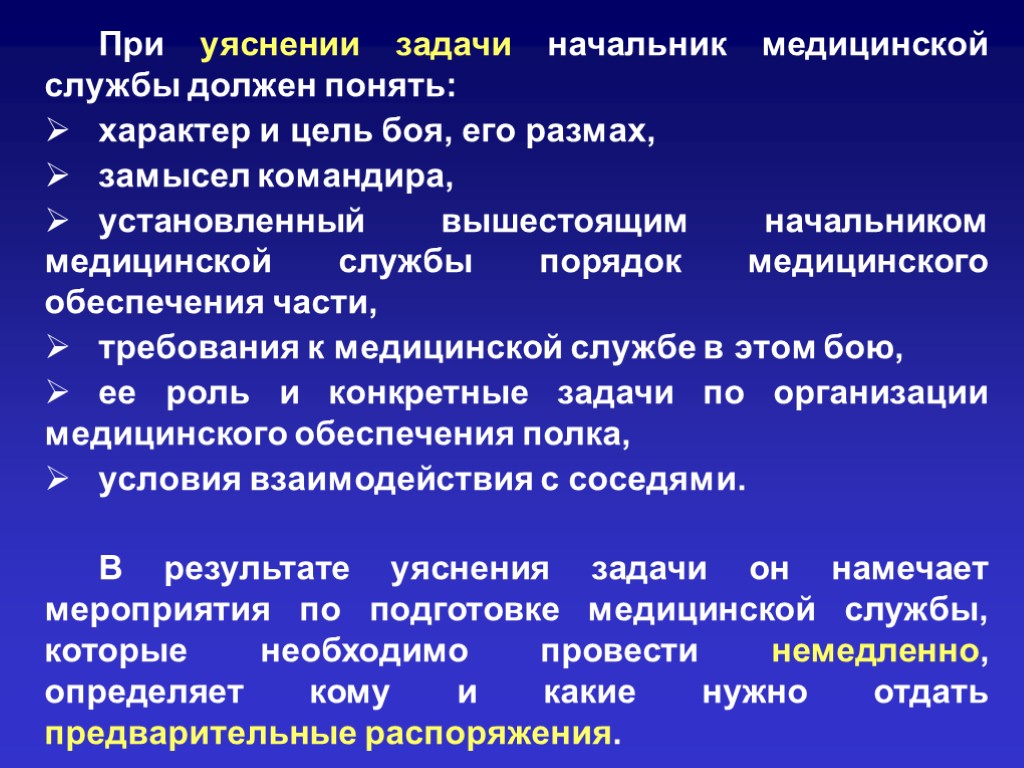 При уяснении задачи начальник медицинской службы должен понять:

➢ характер и цель боя, его размах,

➢ замысел командира,

➢ установленный вышестоящим начальником медицинской службы порядок медицинского обеспечения части,

➢ требования к медицинской службе в этом бою,

➢ ее роль и конкретные задачи по организации медицинского обеспечения полка,

➢ условия взаимодействия с соседями.

В результате уяснения задачи он намечает мероприятия по подготовке медицинской службы, которые необходимо провести немедленно, определяет кому и какие нужно отдать предварительные распоряжения.